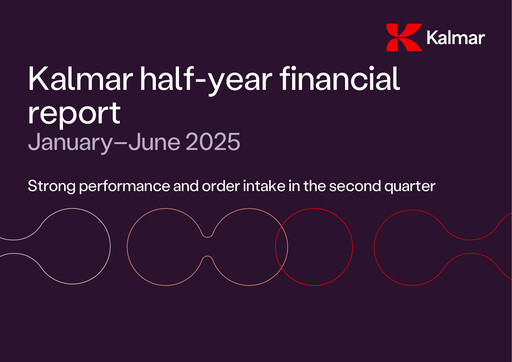 Kalmar

Kalmar half-year financial report
January–June 2025

Strong performance and order intake in the second quarter